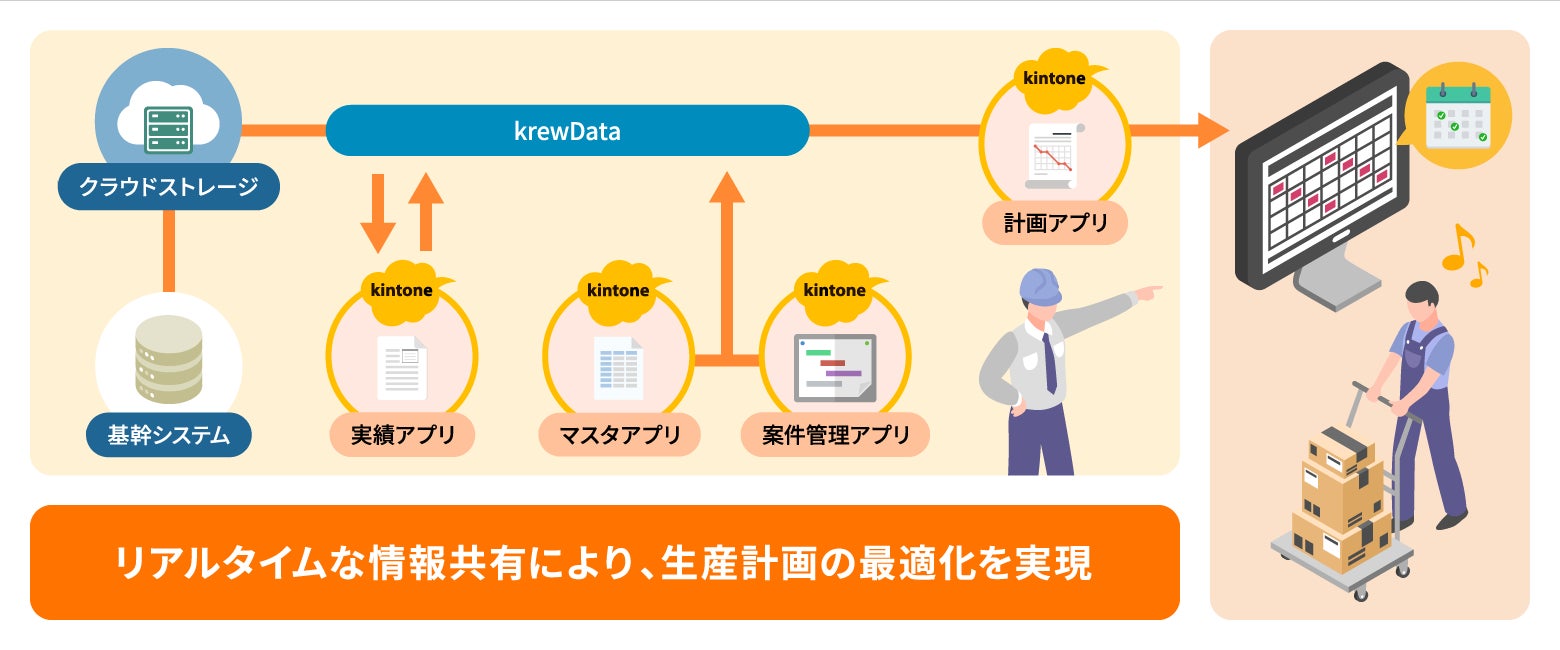 クラウドストレージ

krewData

kintone

計画アプリ

基幹システム

kintone

実績アプリ

kintone

マスタアプリ

kintone

案件管理アプリ

リアルタイムな情報共有により、生産計画の最適化を実現